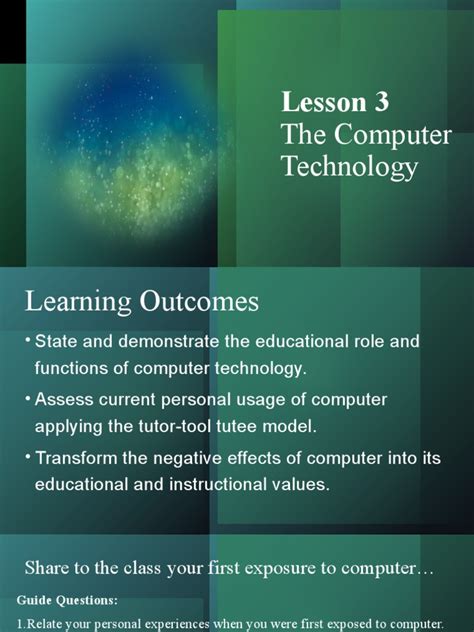 Lesson 3
The Computer Technology

Learning Outcomes

• State and demonstrate the educational role and functions of computer technology.

• Assess current personal usage of computer applying the tutor-tool tutee model.

• Transform the negative effects of computer into its educational and instructional values.

Share to the class your first exposure to computer…

Guide Questions:

1.Relate your personal experiences when you were first exposed to computer.